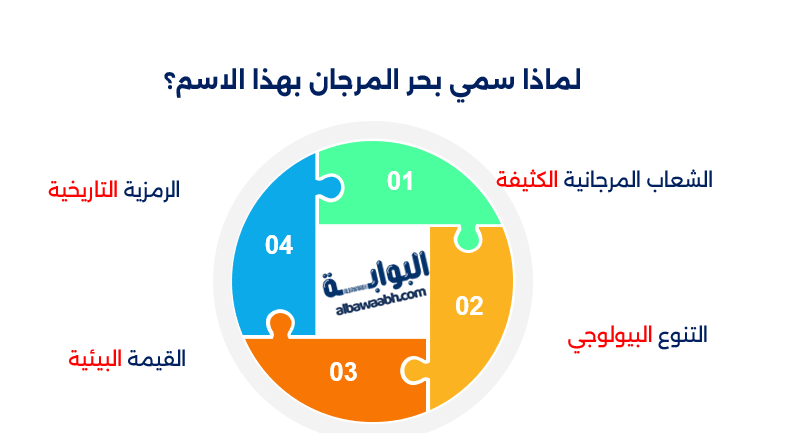 لماذا سمي بحر المرجان بهذا الاسم؟

01
الشعاب المرجانية الكثيفة

02
التنوع البيولوجي

03
القيمة البيئية

04
الرمزية التاريخية

البوابة
albawaabh.com